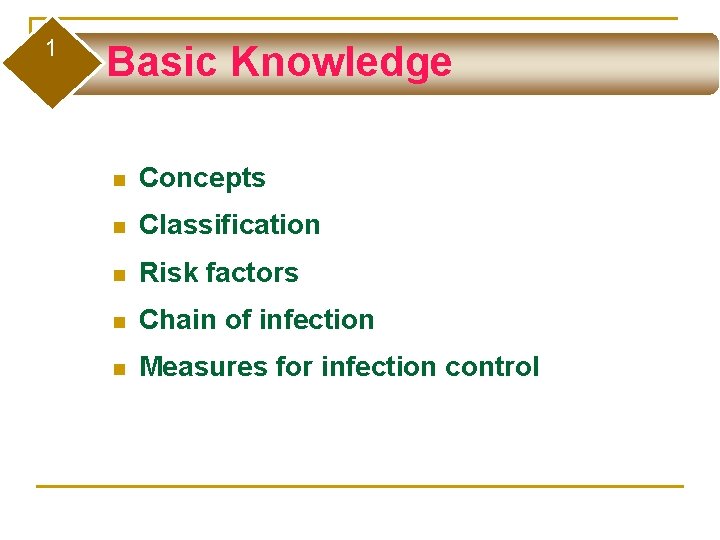 1

Basic Knowledge

- Concepts
- Classification
- Risk factors
- Chain of infection
- Measures for infection control